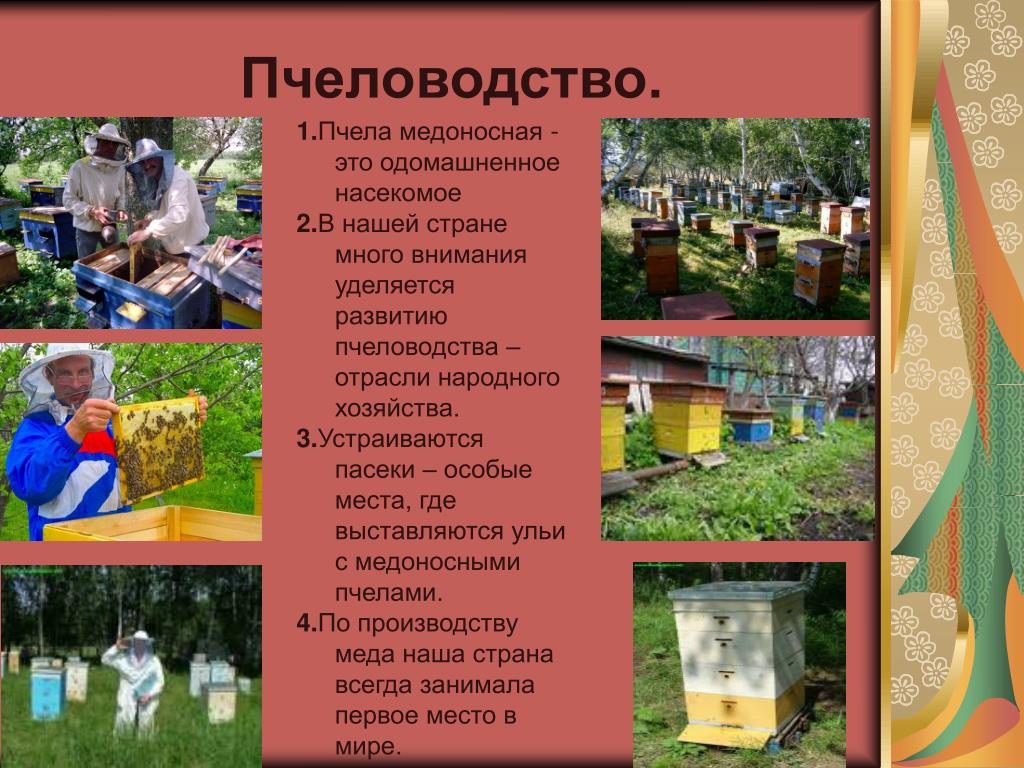 Пчеловодство.

1.Пчела медоносная - это одомашненное насекомое

2.В нашей стране много внимания уделяется развитию пчеловодства – отрасли народного хозяйства.

3.Устраиваются пасеки – особые места, где выставляются ульи с медоносными пчелами.

4.По производству меда наша страна всегда занимала первое место в мире.